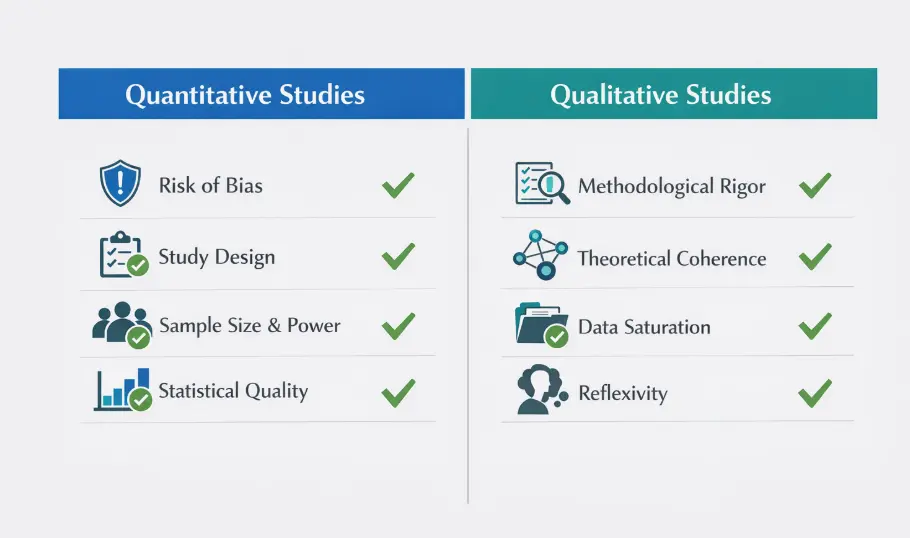 Quantitative Studies

Risk of Bias

Study Design

Sample Size & Power

Statistical Quality

Qualitative Studies

Methodological Rigor

Theoretical Coherence

Data Saturation

Reflexivity